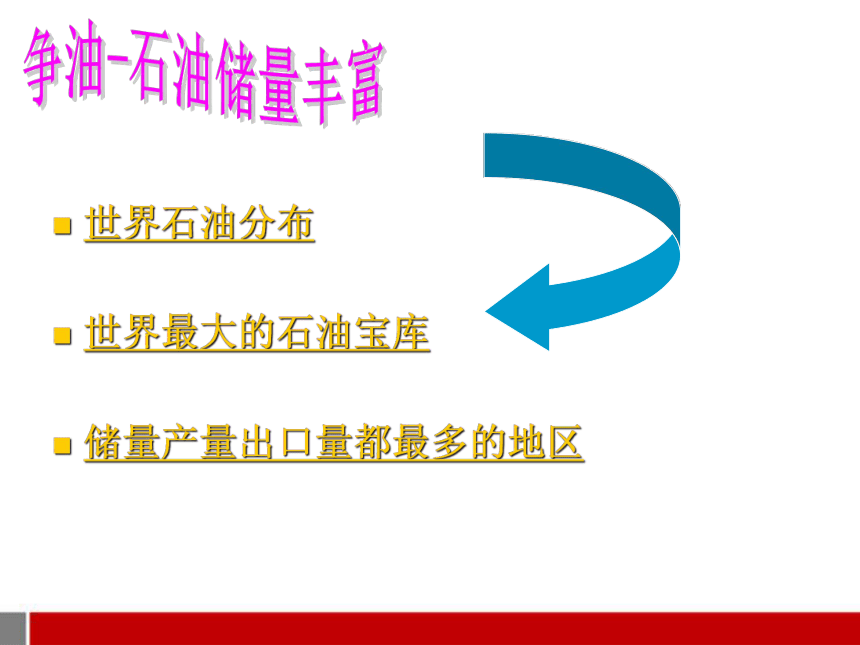 争油-石油储量丰富

世界石油分布

世界最大的石油宝库

储量产量出口量都最多的地区